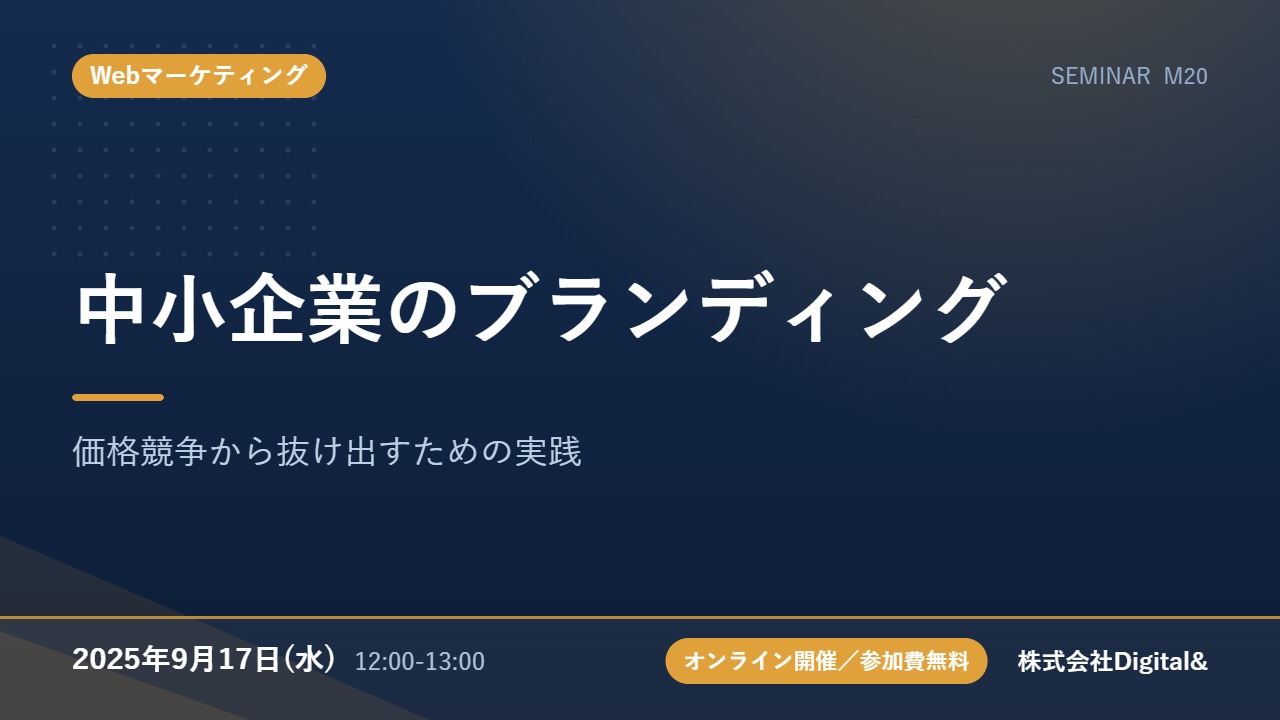 Webマーケティング

SEMINAR M20

中小企業のブランディング

価格競争から抜け出すための実践

2025年9月17日(水) 12:00-13:00

オンライン開催／参加費無料

株式会社Digital&